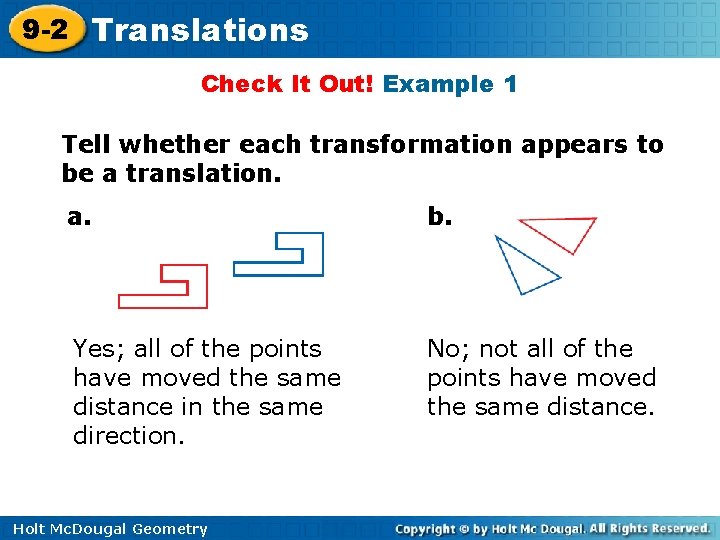 9-2 Translations

Check It Out! Example 1

Tell whether each transformation appears to be a translation.

a.

Yes; all of the points have moved the same distance in the same direction.

b.

No; not all of the points have moved the same distance.

Holt McDougal Geometry

Copyright © by Holt Mc Dougal. All Rights Reserved.